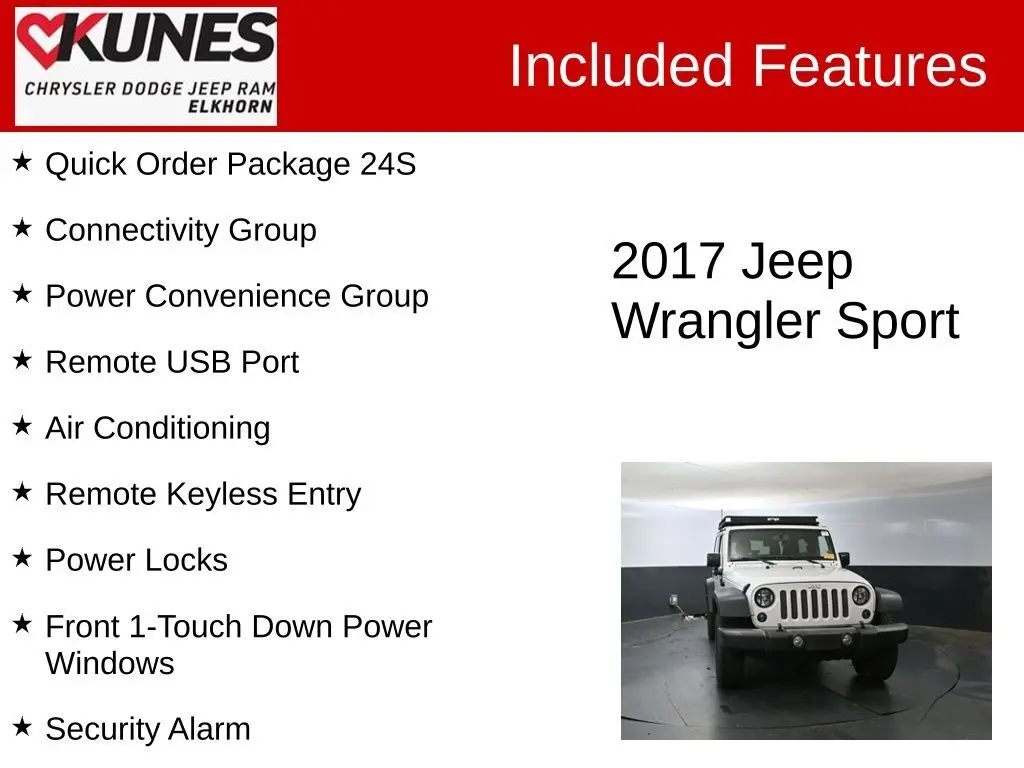 KUNES
CHRYSLER DODGE JEEP RAM
ELKHORN

Included Features

★ Quick Order Package 24S

★ Connectivity Group

★ Power Convenience Group

★ Remote USB Port

★ Air Conditioning

★ Remote Keyless Entry

★ Power Locks

★ Front 1-Touch Down Power Windows

★ Security Alarm

2017 Jeep Wrangler Sport